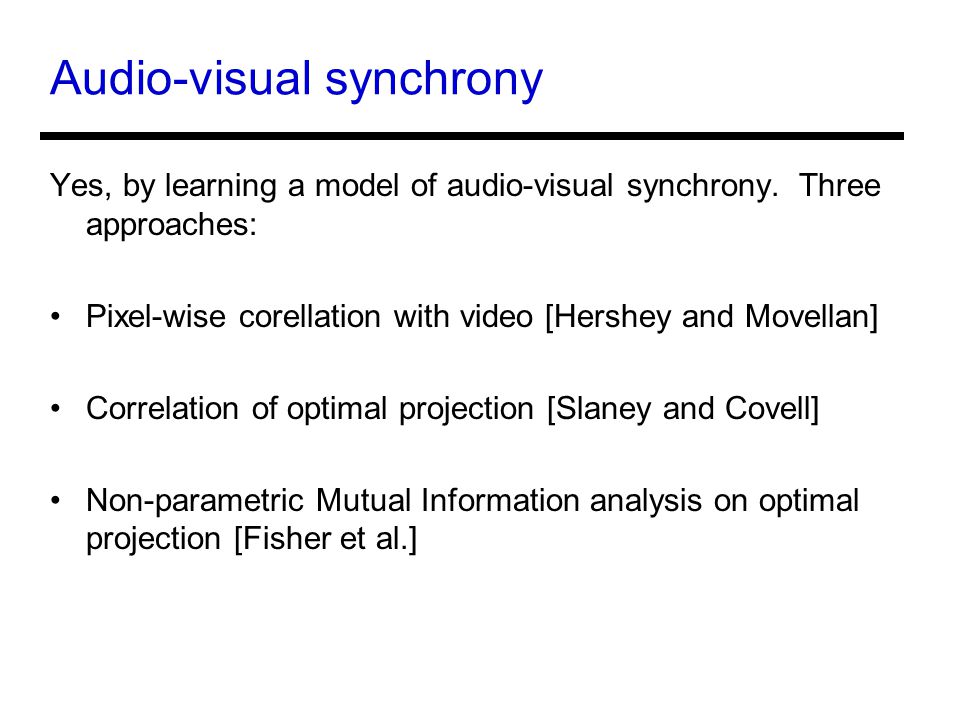 Audio-visual synchrony

Yes, by learning a model of audio-visual synchrony. Three approaches:

• Pixel-wise corellation with video [Hershey and Movellan]

• Correlation of optimal projection [Slaney and Covell]

• Non-parametric Mutual Information analysis on optimal projection [Fisher et al.]